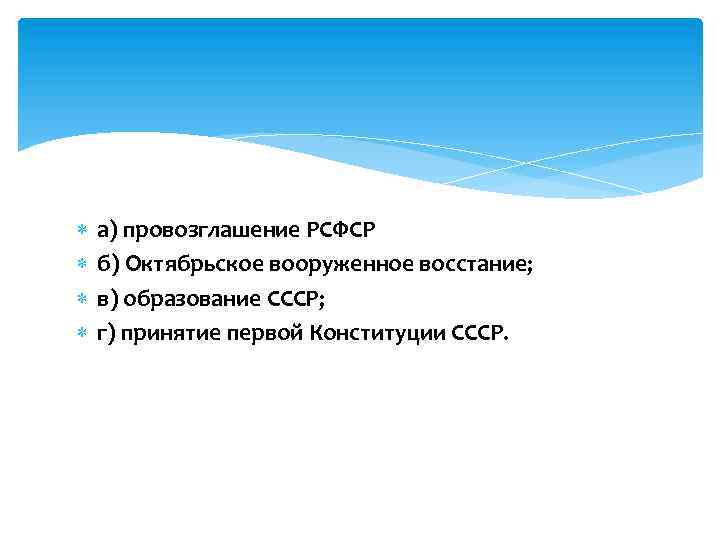 а) провозглашение РСФСР
б) Октябрьское вооруженное восстание;
в) образование СССР;
г) принятие первой Конституции СССР.